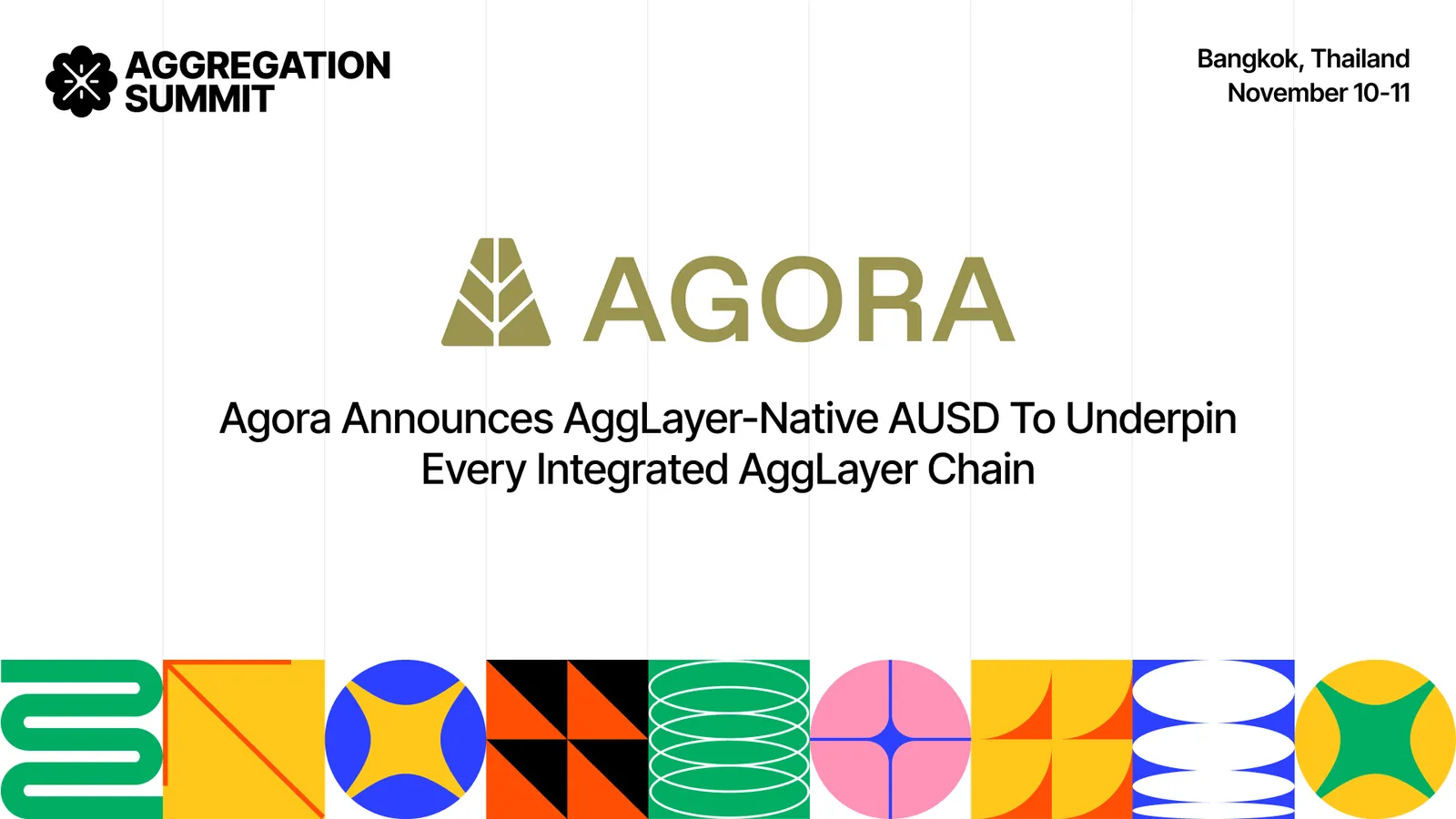 AGGREGATION SUMMIT

Bangkok, Thailand
November 10-11

AGORA

Agora Announces AggLayer-Native AUSD To Underpin Every Integrated AggLayer Chain